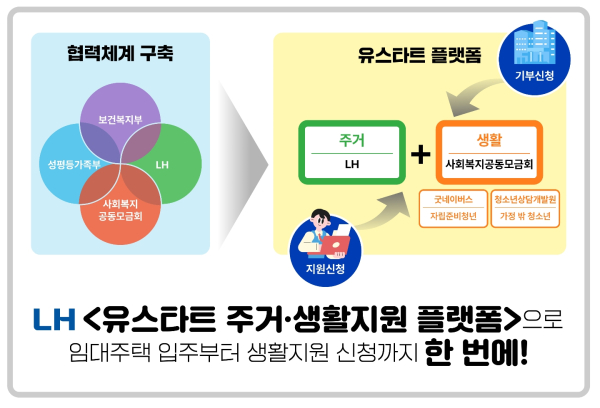 협력체계 구축

보건복지부

성평등가족부

LH

사회복지
공동모금회

유스타트 플랫폼

기부신청

주거

LH

+

생활

사회복지공동모금회

굿네이버스

자립준비청년

청소년상담개발원

가정 밖 청소년

지원신청

LH <유스타트 주거·생활지원 플랫폼>으로
임대주택 입주부터 생활지원 신청까지 한 번에!